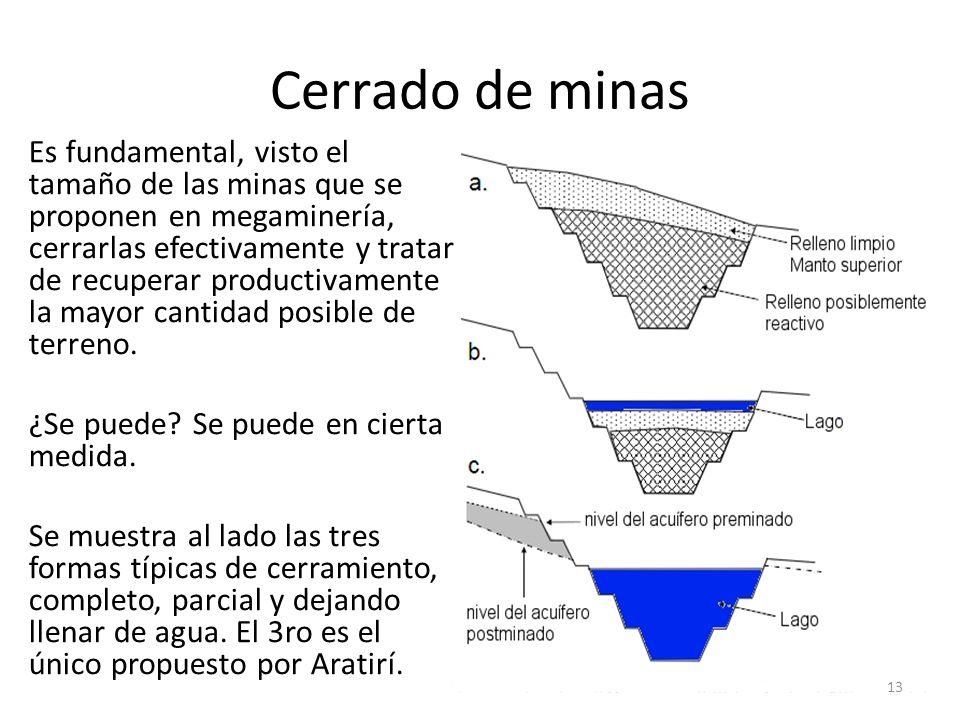 Cerrado de minas

Es fundamental, visto el tamaño de las minas que se proponen en megaminería, cerrarlas efectivamente y tratar de recuperar productivamente la mayor cantidad posible de terreno.

¿Se puede? Se puede en cierta medida.

Se muestra al lado las tres formas típicas de cerramiento, completo, parcial y dejando llenar de agua. El 3ro es el único propuesto por Aratirí.

a.
Relleno limpio
Manto superior
Relleno posiblemente reactivo

b.
Lago

c.
nivel del acuífero preminado
nivel del acuífero postminado
Lago

13